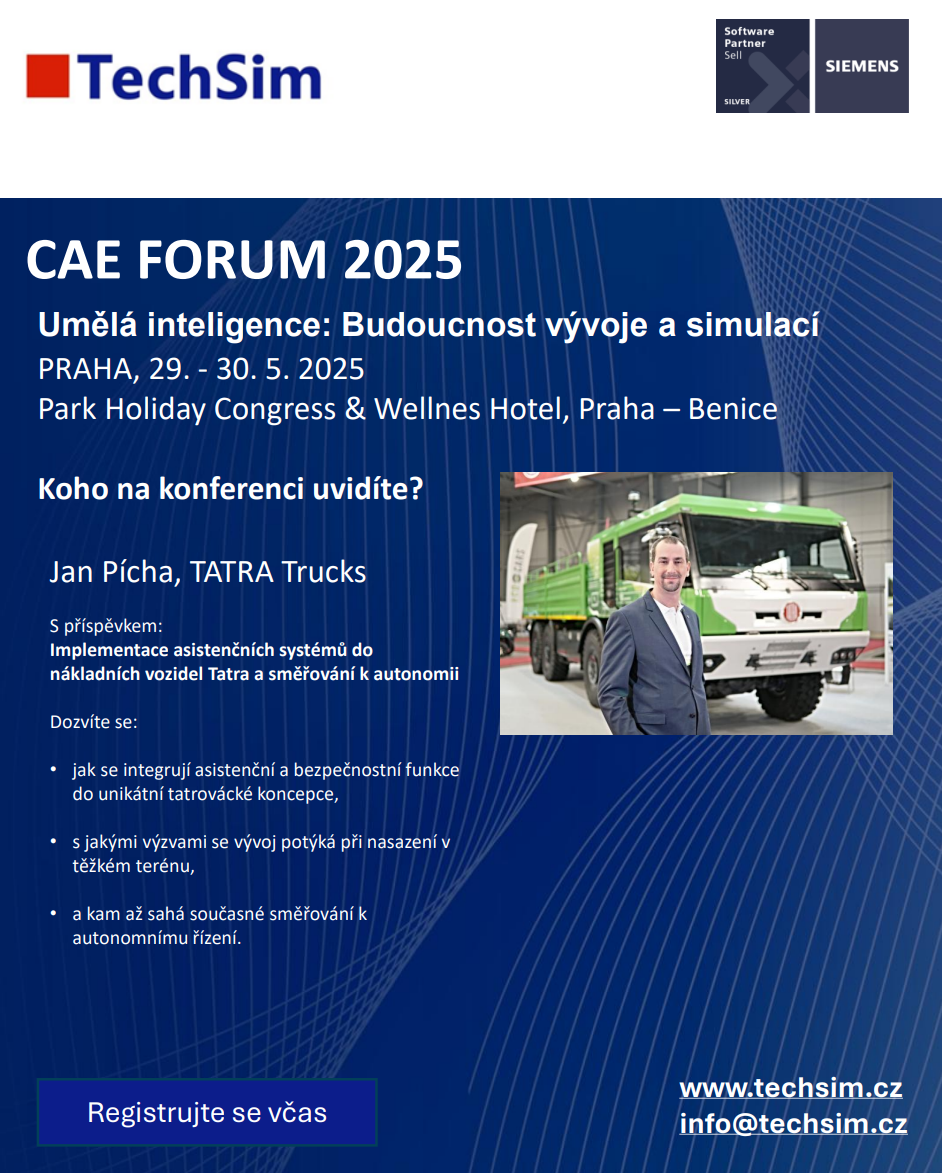 TechSim

Software Partner Sell SILVER

SIEMENS

CAE FORUM 2025

Umělá inteligence: Budoucnost vývoje a simulací
PRAHA, 29. - 30. 5. 2025
Park Holiday Congress & Wellnes Hotel, Praha – Benice

Koho na konferenci uvidíte?

Jan Pícha, TATRA Trucks

S příspěvkem:
Implementace asistenčních systémů do nákladních vozidel Tatra a směřování k autonomii

Dozvíte se:

• jak se integrují asistenční a bezpečnostní funkce do unikátní tatrovácké koncepce,

• s jakými výzvami se vývoj potýká při nasazení v těžkém terénu,

• a kam až sahá současné směřování k autonomnímu řízení.

Registrujte se včas

www.techsim.cz
info@techsim.cz